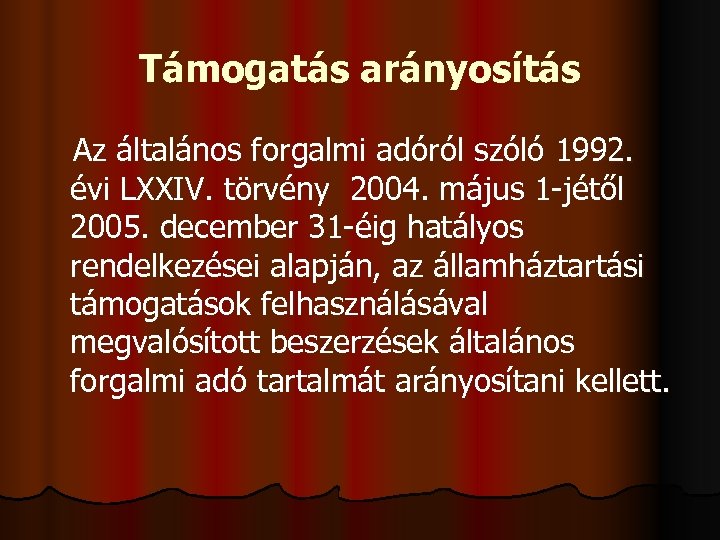 Támogatás arányosítás

Az általános forgalmi adóról szóló 1992. évi LXXIV. törvény 2004. május 1-jétől 2005. december 31-éig hatályos rendelkezései alapján, az államháztartási támogatások felhasználásával megvalósított beszerzések általános forgalmi adó tartalmát arányosítani kellett.